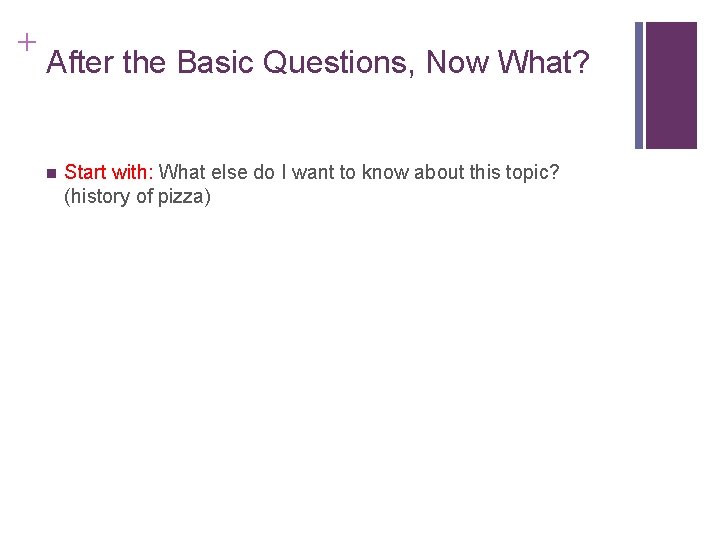 +
After the Basic Questions, Now What?

Start with: What else do I want to know about this topic? (history of pizza)